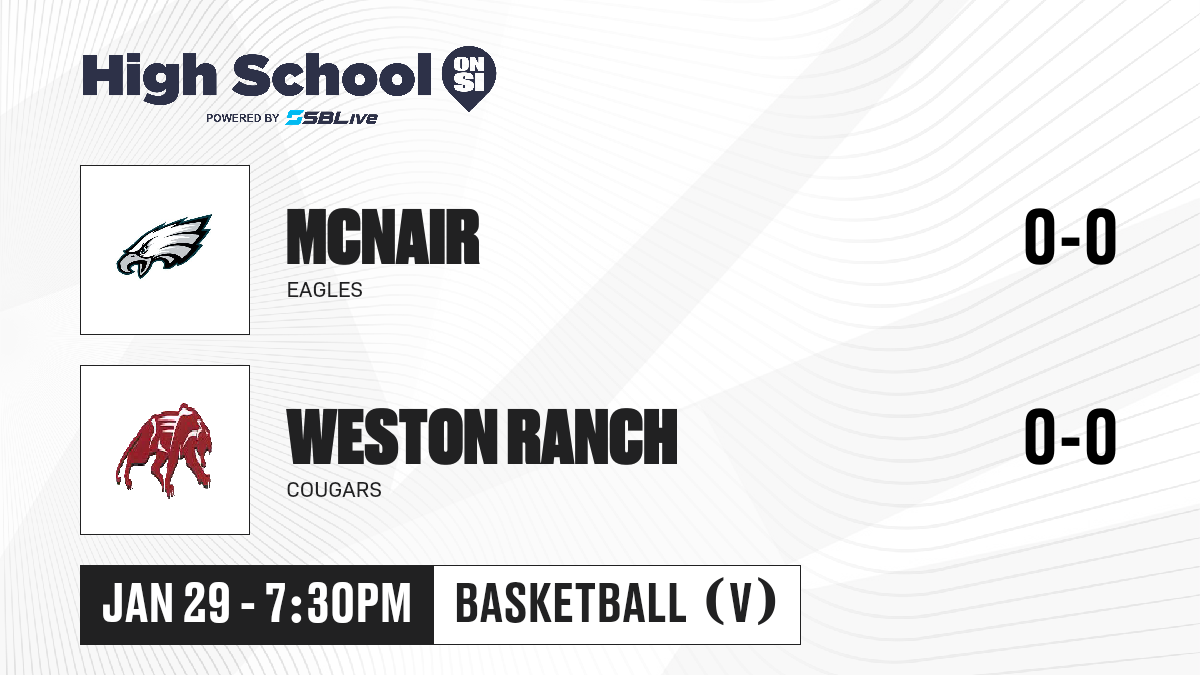 High School ON SI
POWERED BY SBLive

MCNAIR
EAGLES
0-0

WESTON RANCH
COUGARS
0-0

JAN 29 - 7:30PM
BASKETBALL (V)